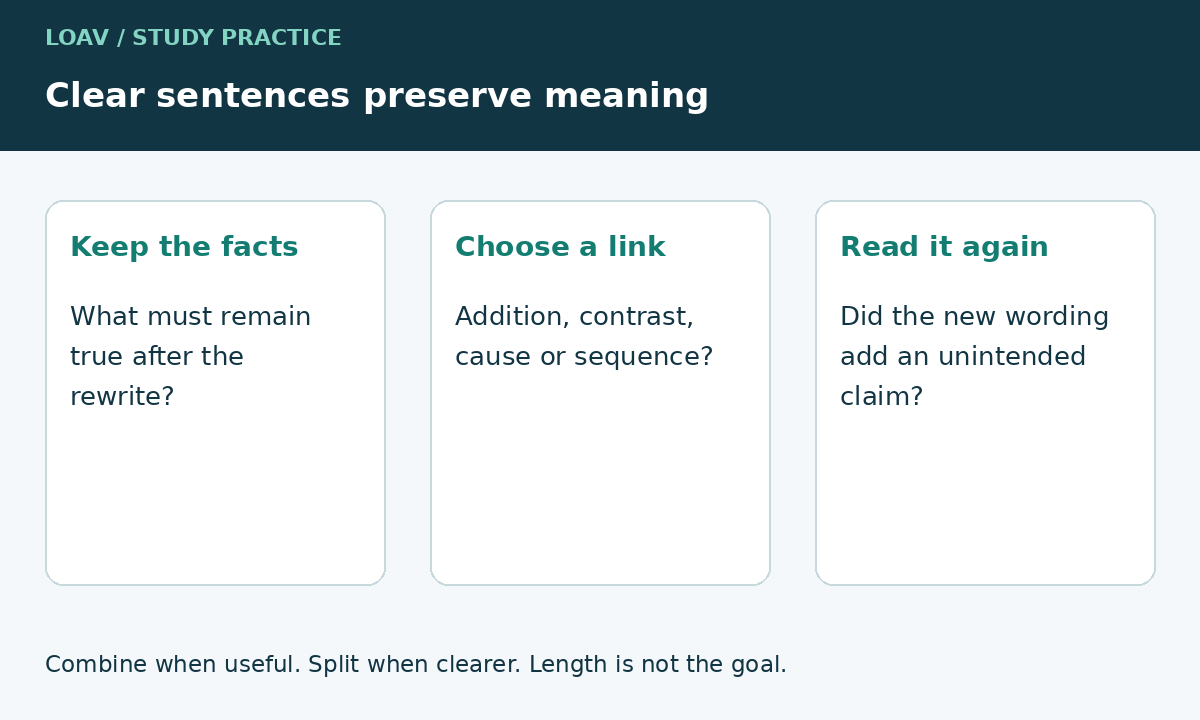 LOAV / STUDY PRACTICE

Clear sentences preserve meaning

Keep the facts

What must remain true after the rewrite?

Choose a link

Addition, contrast, cause or sequence?

Read it again

Did the new wording add an unintended claim?

Combine when useful. Split when clearer. Length is not the goal.